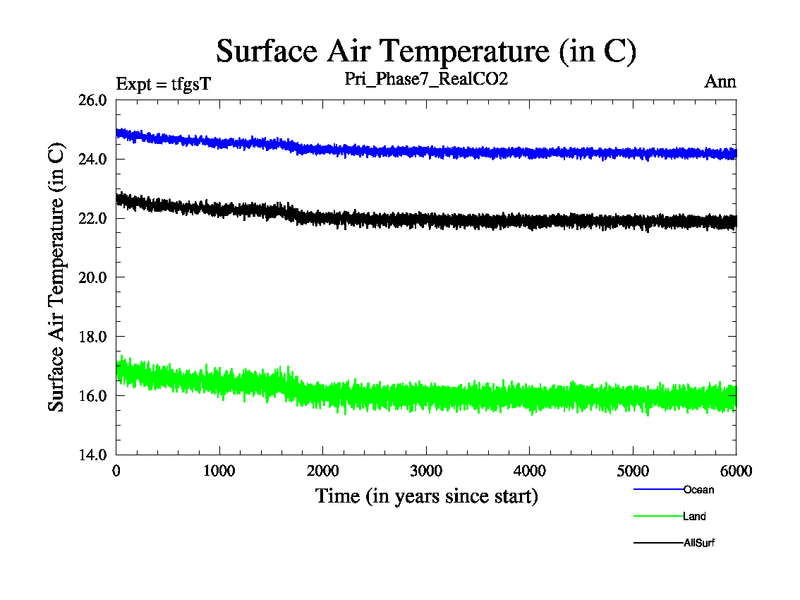 Surface Air Temperature (in C)

Expt = tfgsT

Pri_Phase7_RealCO2

Ann

Surface Air Temperature (in C)

26.0
24.0
22.0
20.0
18.0
16.0
14.0

0
1000
2000
3000
4000
5000
6000

Time (in years since start)

Ocean
Land
AllSurf